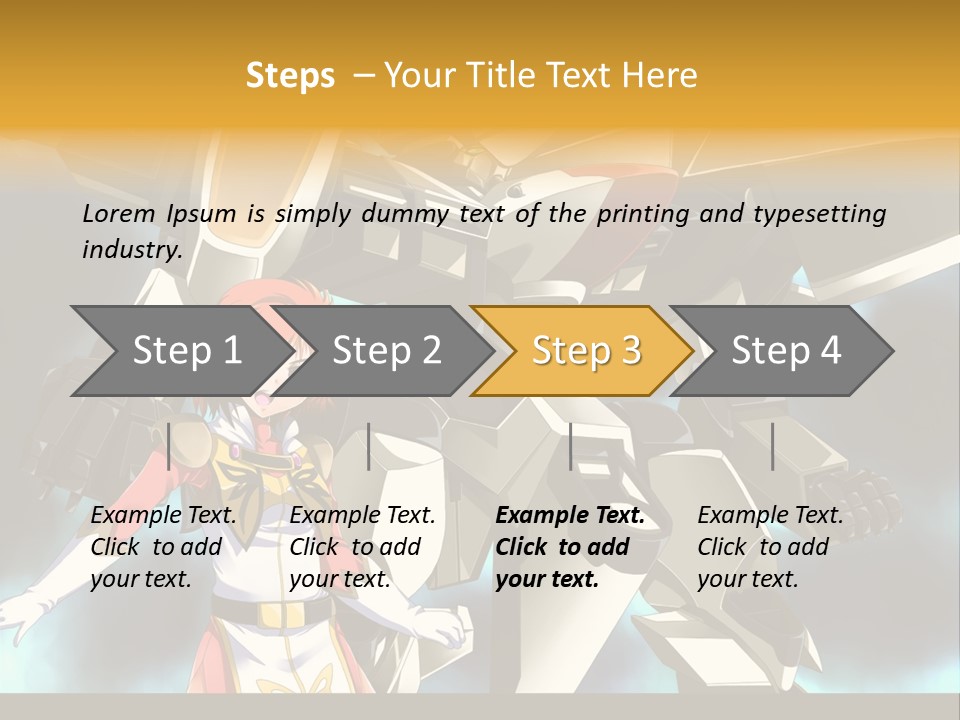 Steps – Your Title Text Here

Lorem Ipsum is simply dummy text of the printing and typesetting industry.

Step 1

Step 2

Step 3

Step 4

Example Text. Click to add your text.

Example Text. Click to add your text.

Example Text. Click to add your text.

Example Text. Click to add your text.